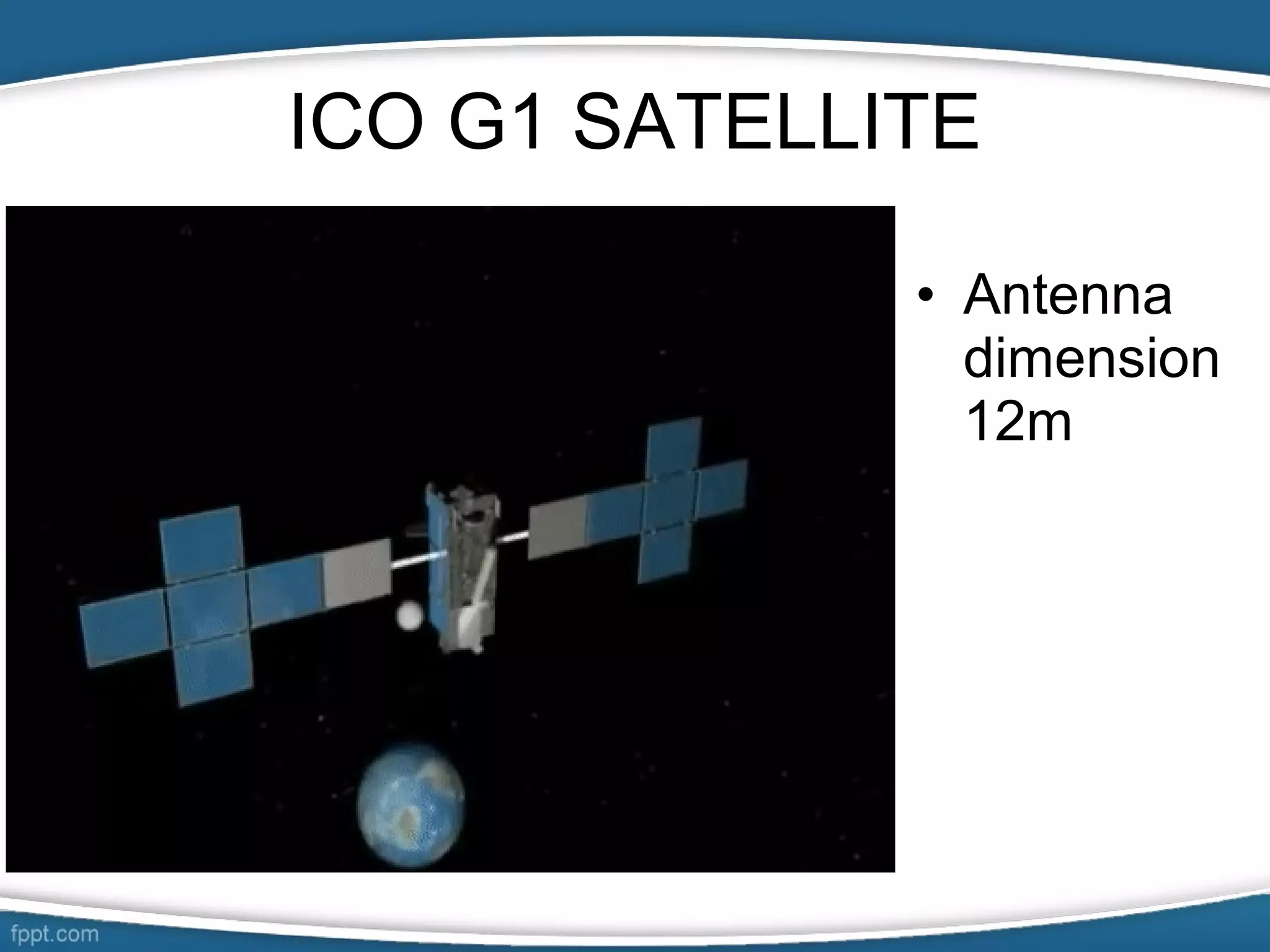 ICO G1 SATELLITE

• Antenna dimension 12m

fppt.com